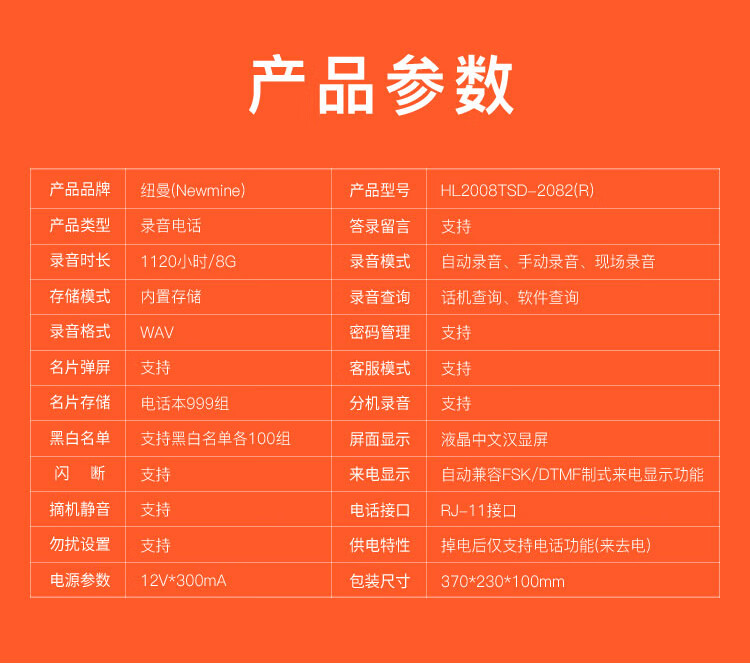 产品参数

| 产品品牌 | 纽曼(Newmine) | 产品型号 | HL2008TSD-2082(R) |
|---|---|---|---|
| 产品类型 | 录音电话 | 答录留言 | 支持 |
| 录音时长 | 1120小时/8G | 录音模式 | 自动录音、手动录音、现场录音 |
| 存储模式 | 内置存储 | 录音查询 | 话机查询、软件查询 |
| 录音格式 | WAV | 密码管理 | 支持 |
| 名片弹屏 | 支持 | 客服模式 | 支持 |
| 名片存储 | 电话本999组 | 分机录音 | 支持 |
| 黑白名单 | 支持黑白名单各100组 | 屏面显示 | 液晶中文汉显屏 |
| 闪　断 | 支持 | 来电显示 | 自动兼容FSK/DTMF制式来电显示功能 |
| 摘机静音 | 支持 | 电话接口 | RJ-11接口 |
| 勿扰设置 | 支持 | 供电特性 | 掉电后仅支持电话功能(来去电) |
| 电源参数 | 12V*300mA | 包装尺寸 | 370*230*100mm |